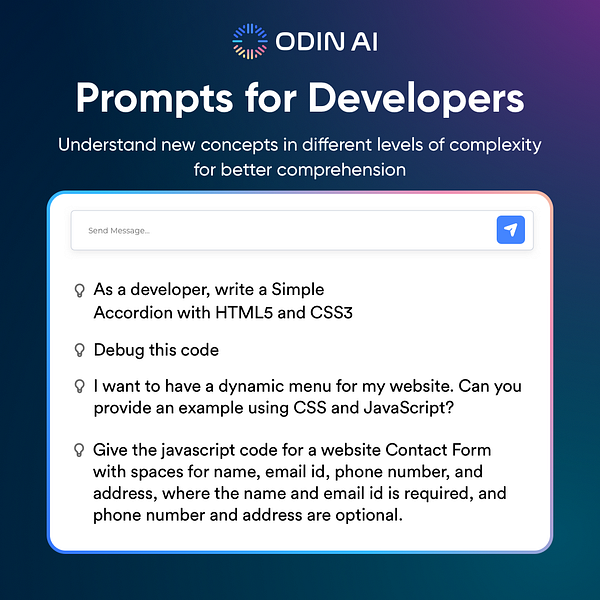 ODIN AI

Prompts for Developers

Understand new concepts in different levels of complexity for better comprehension

Send Message...

As a developer, write a Simple Accordion with HTML5 and CSS3

Debug this code

I want to have a dynamic menu for my website. Can you provide an example using CSS and JavaScript?

Give the javascript code for a website Contact Form with spaces for name, email id, phone number, and address, where the name and email id is required, and phone number and address are optional.